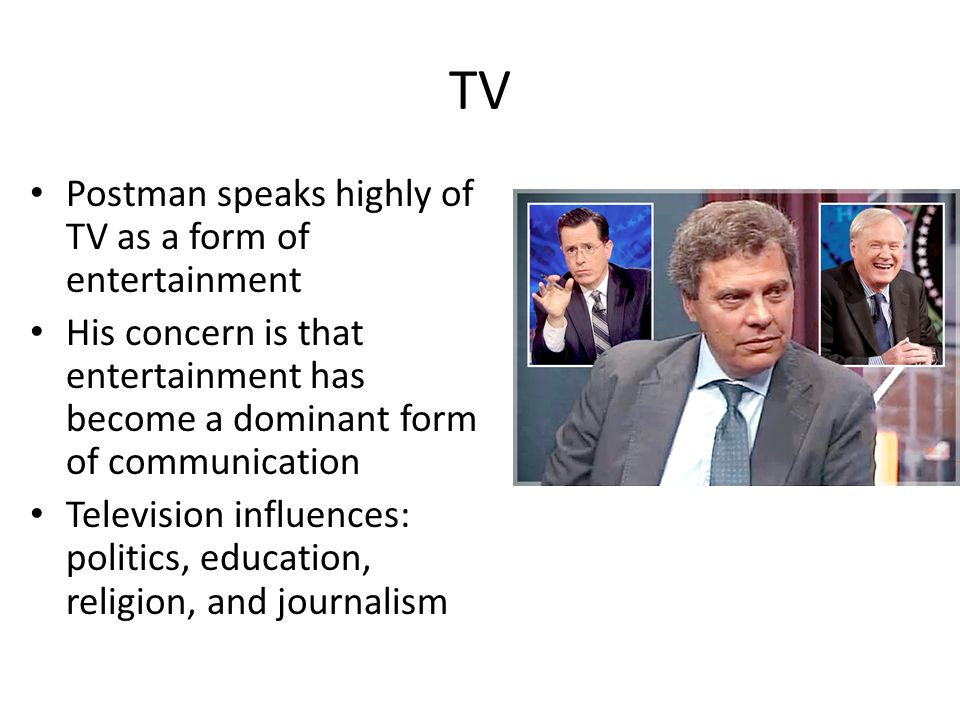 TV

• Postman speaks highly of TV as a form of entertainment
• His concern is that entertainment has become a dominant form of communication
• Television influences: politics, education, religion, and journalism